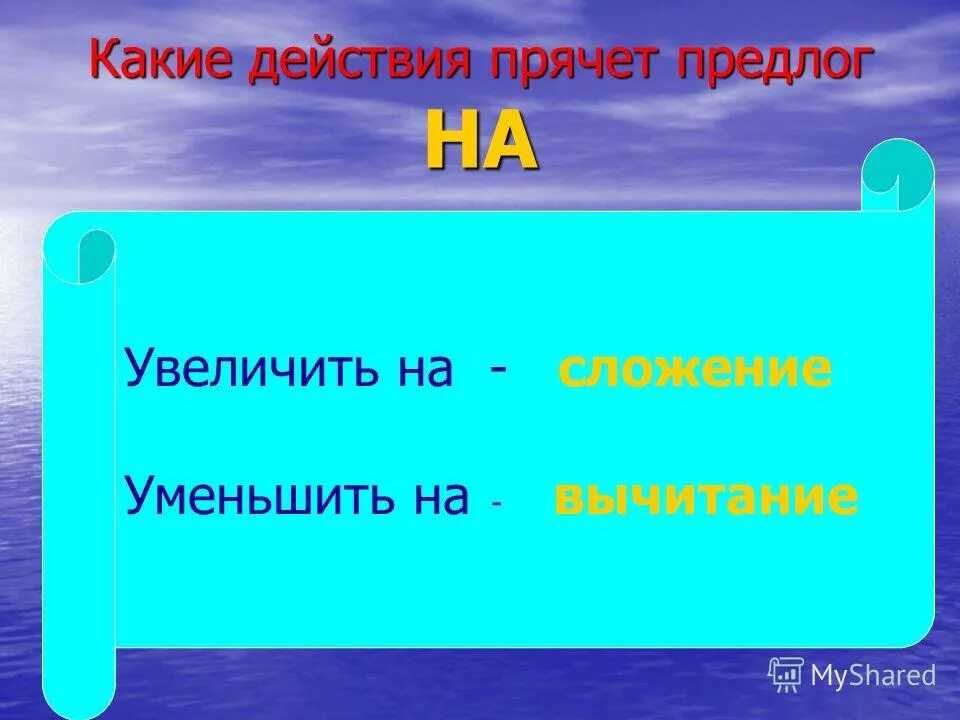 Какие действия прячет предлог
НА

Увеличить на - сложение

Уменьшить на - вычитание

MyShared